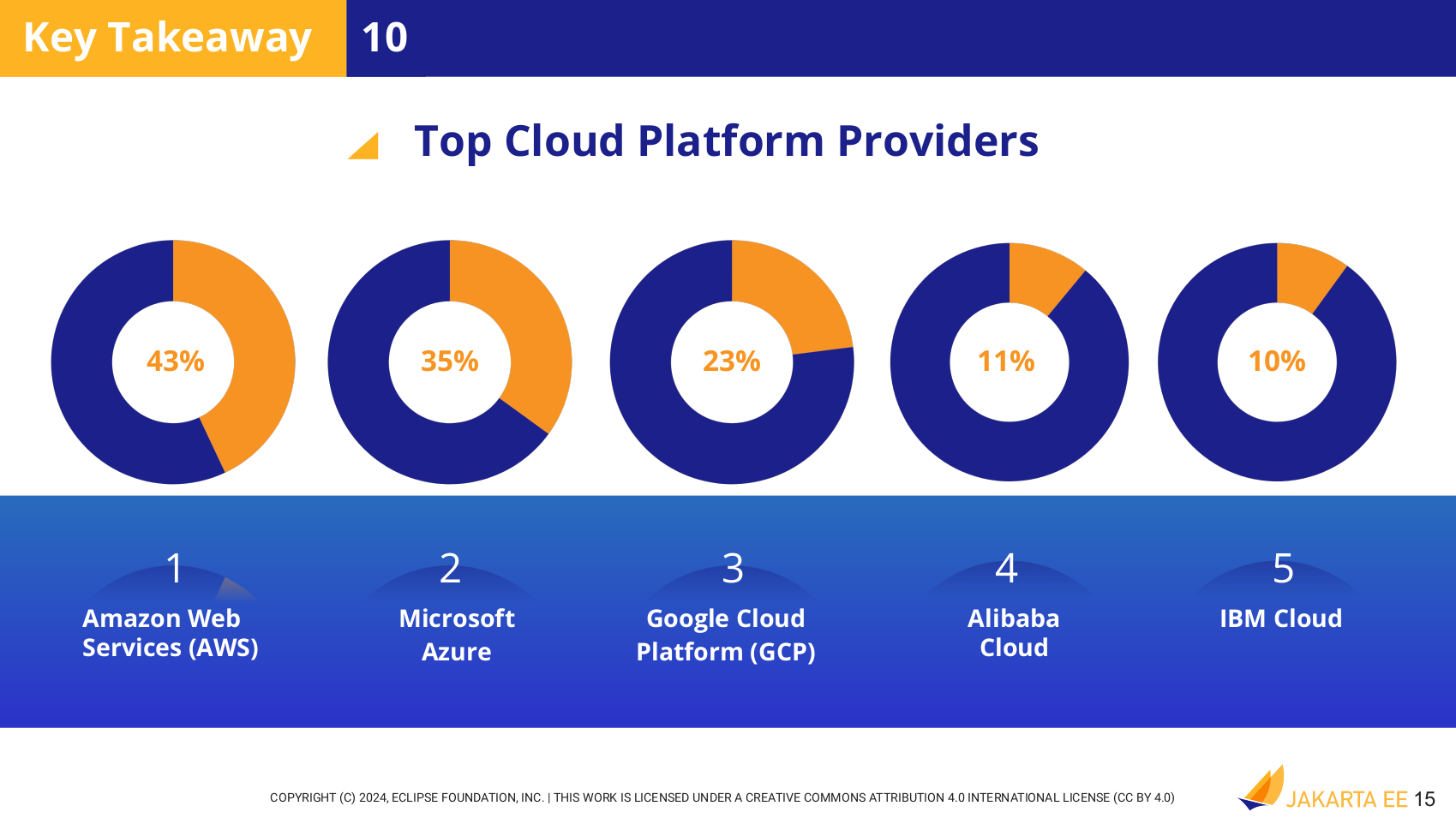 Key Takeaway 10

Top Cloud Platform Providers

43%

35%

23%

11%

10%

1
Amazon Web Services (AWS)

2
Microsoft Azure

3
Google Cloud Platform (GCP)

4
Alibaba Cloud

5
IBM Cloud

COPYRIGHT (C) 2024, ECLIPSE FOUNDATION, INC. | THIS WORK IS LICENSED UNDER A CREATIVE COMMONS ATTRIBUTION 4.0 INTERNATIONAL LICENSE (CC BY 4.0)

JAKARTA EE 15